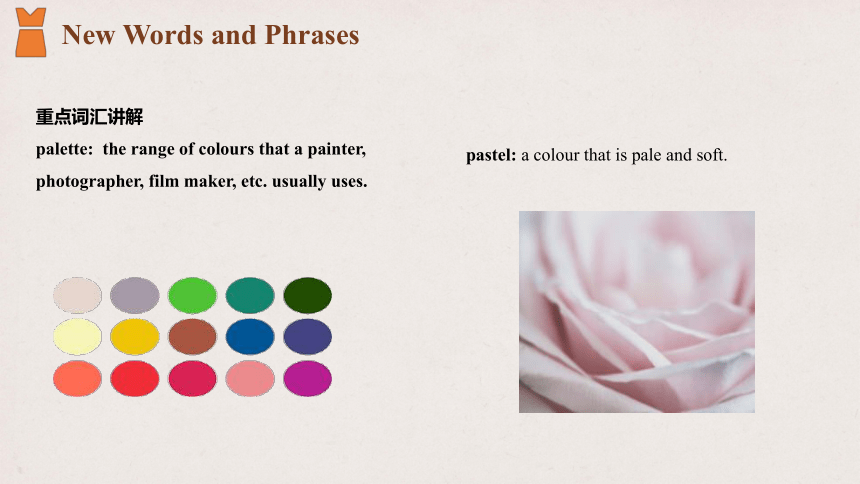 New Words and Phrases

重点词汇讲解

palette: the range of colours that a painter, photographer, film maker, etc. usually uses.

pastel: a colour that is pale and soft.